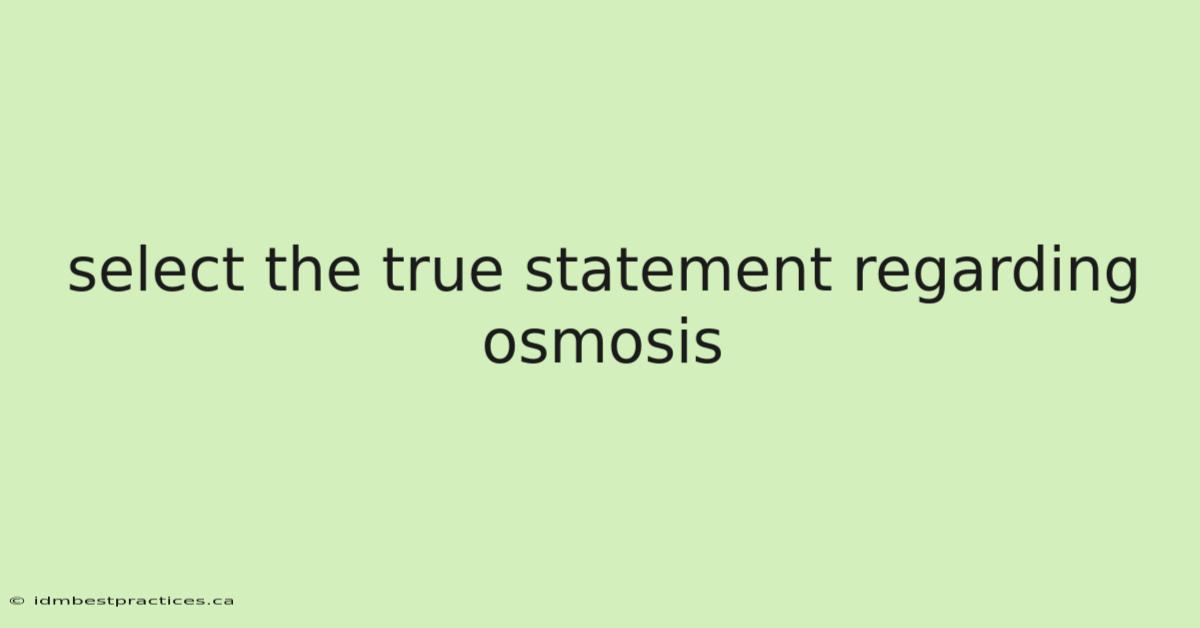 select the true statement regarding osmosis

© idmbestpractices.ca